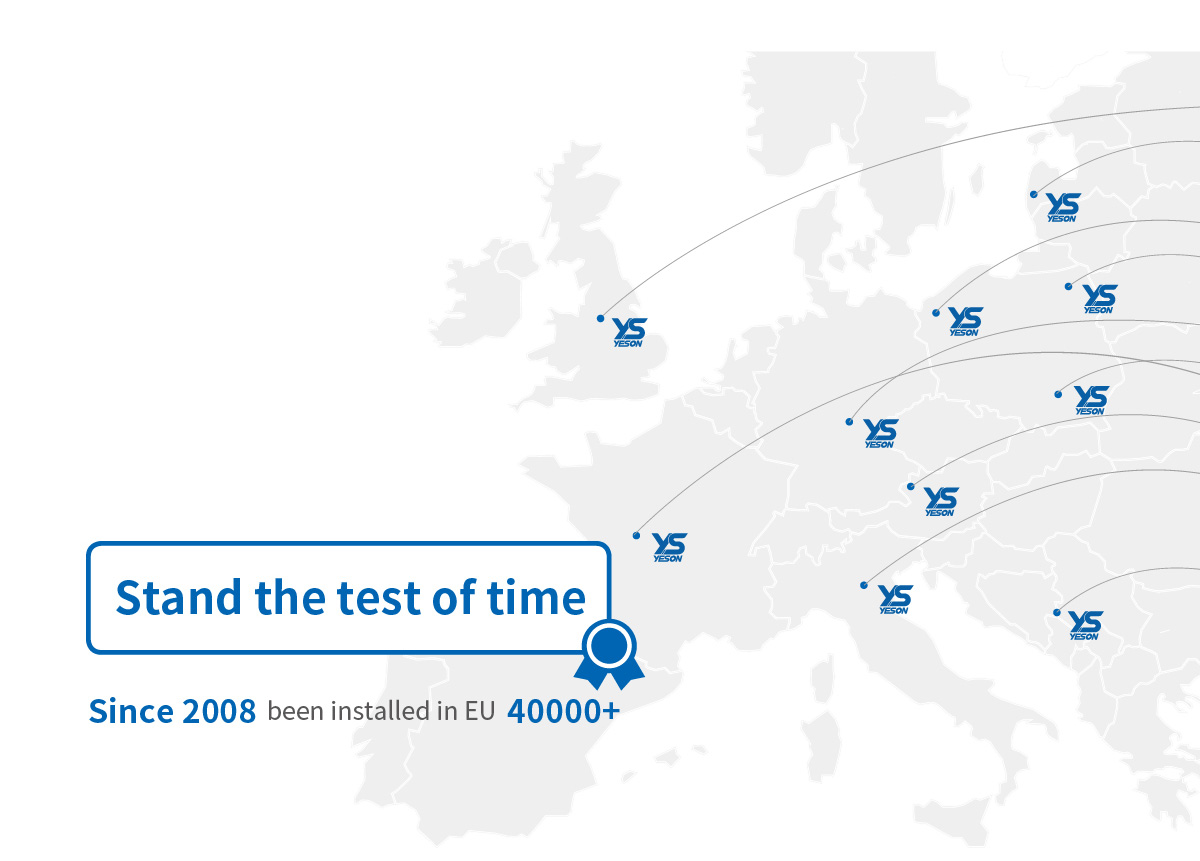 YS YESON

YS YESON

YS YESON

YS YESON

YS YESON

YS YESON

YS YESON

YS YESON

YS YESON

YS YESON

Stand the test of time

Since 2008 been installed in EU 40000+